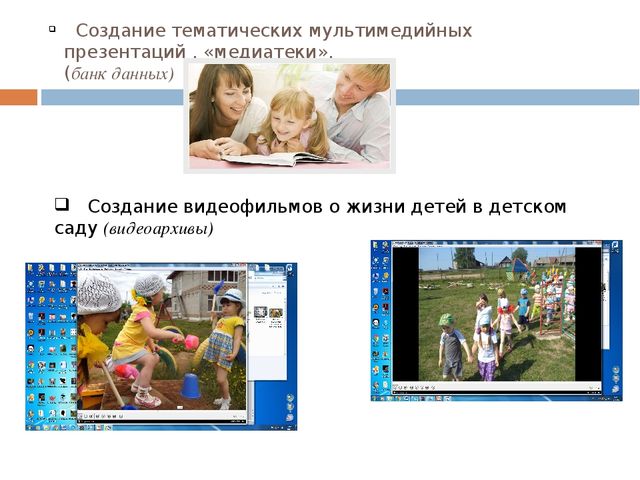 Создание тематических мультимедийных презентаций . «медиатеки». (банк данных)

Создание видеофильмов о жизни детей в детском саду (видеоархивы)